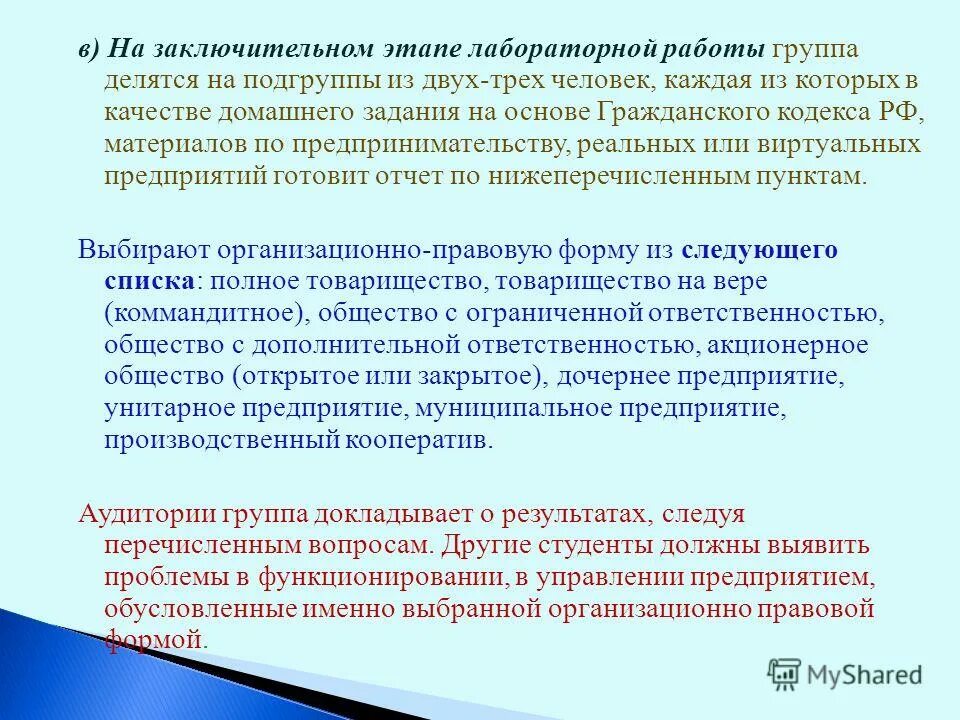 в) На заключительном этапе лабораторной работы группа делятся на подгруппы из двух-трех человек, каждая из которых в качестве домашнего задания на основе Гражданского кодекса РФ, материалов по предпринимательству, реальных или виртуальных предприятий готовит отчет по нижеперечисленным пунктам.

Выбирают организационно-правовую форму из следующего списка: полное товарищество, товарищество на вере (коммандитное), общество с ограниченной ответственностью, общество с дополнительной ответственностью, акционерное общество (открытое или закрытое), дочернее предприятие, унитарное предприятие, муниципальное предприятие, производственный кооператив.

Аудитории группа докладывает о результатах, следуя перечисленным вопросам. Другие студенты должны выявить проблемы в функционировании, в управлении предприятием, обусловленные именно выбранной организационно правовой формой.

MyShared